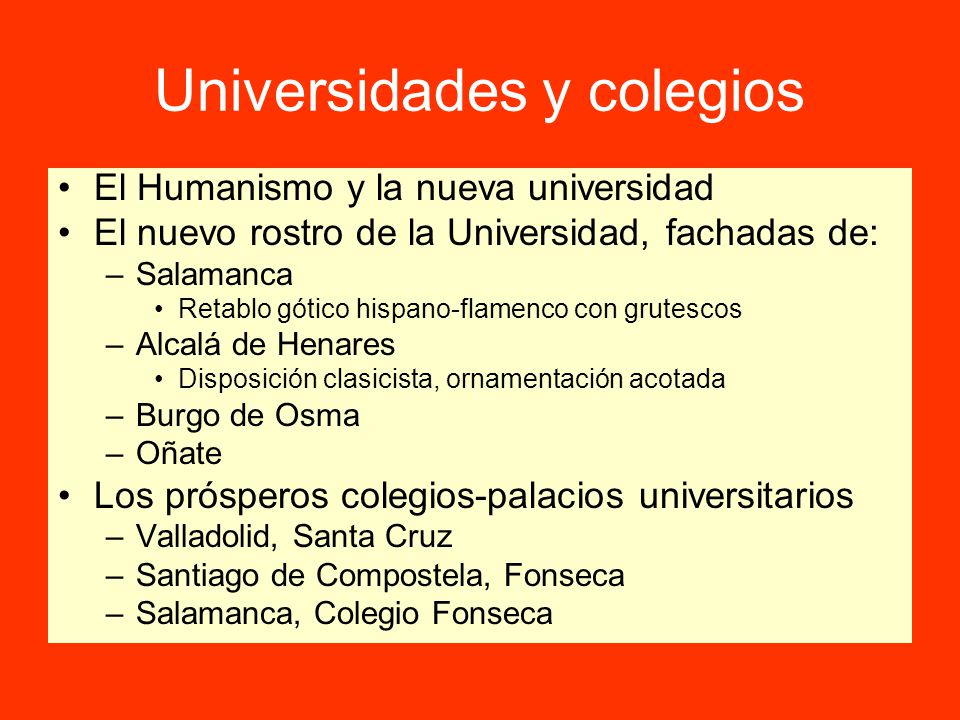 Universidades y colegios

• El Humanismo y la nueva universidad
• El nuevo rostro de la Universidad, fachadas de:
  – Salamanca
    • Retablo gótico hispano-flamenco con grutescos
  – Alcalá de Henares
    • Disposición clasicista, ornamentación acotada
  – Burgo de Osma
  – Oñate
• Los prósperos colegios-palacios universitarios
  – Valladolid, Santa Cruz
  – Santiago de Compostela, Fonseca
  – Salamanca, Colegio Fonseca